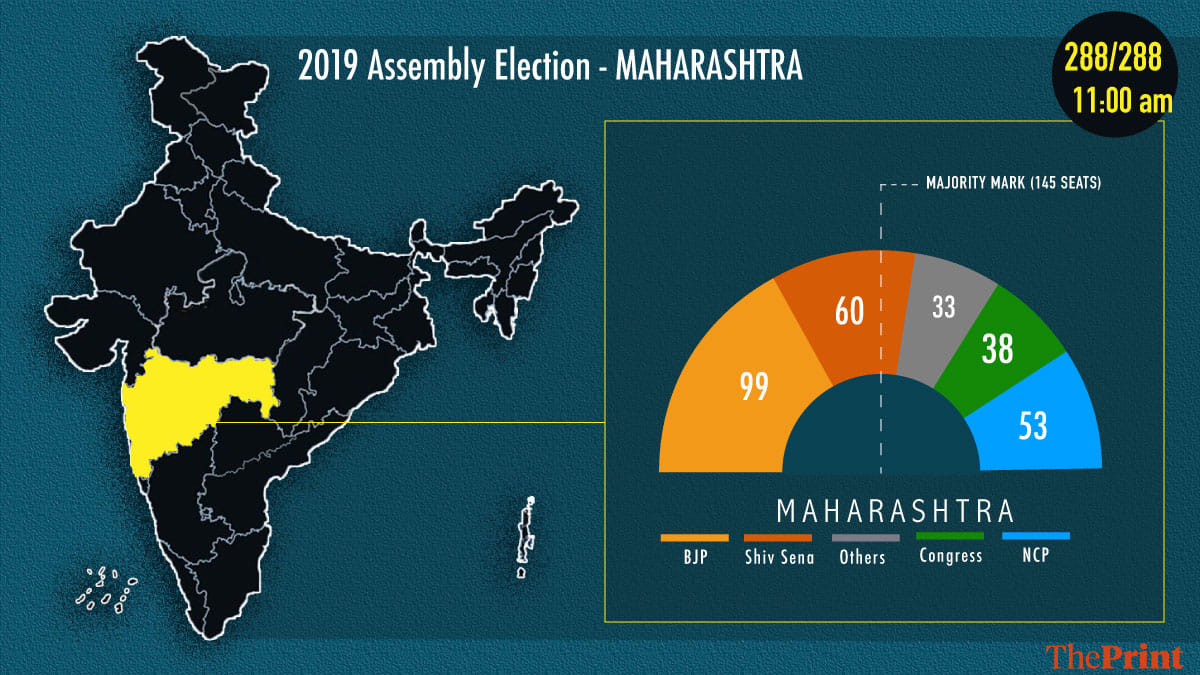 2019 Assembly Election - MAHARASHTRA

288/288
11:00 am

MAJORITY MARK (145 SEATS)

99
60
33
38
53

MAHARASHTRA

BJP
Shiv Sena
Others
Congress
NCP

ThePrint